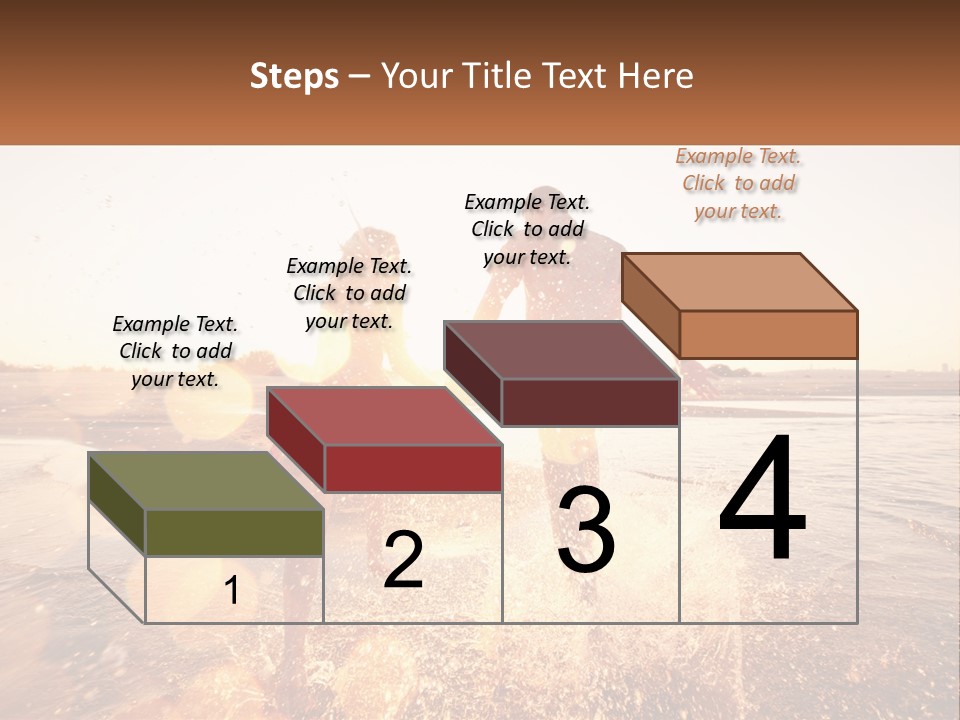 Steps – Your Title Text Here

Example Text. Click to add your text.

Example Text. Click to add your text.

Example Text. Click to add your text.

Example Text. Click to add your text.

1

2

3

4